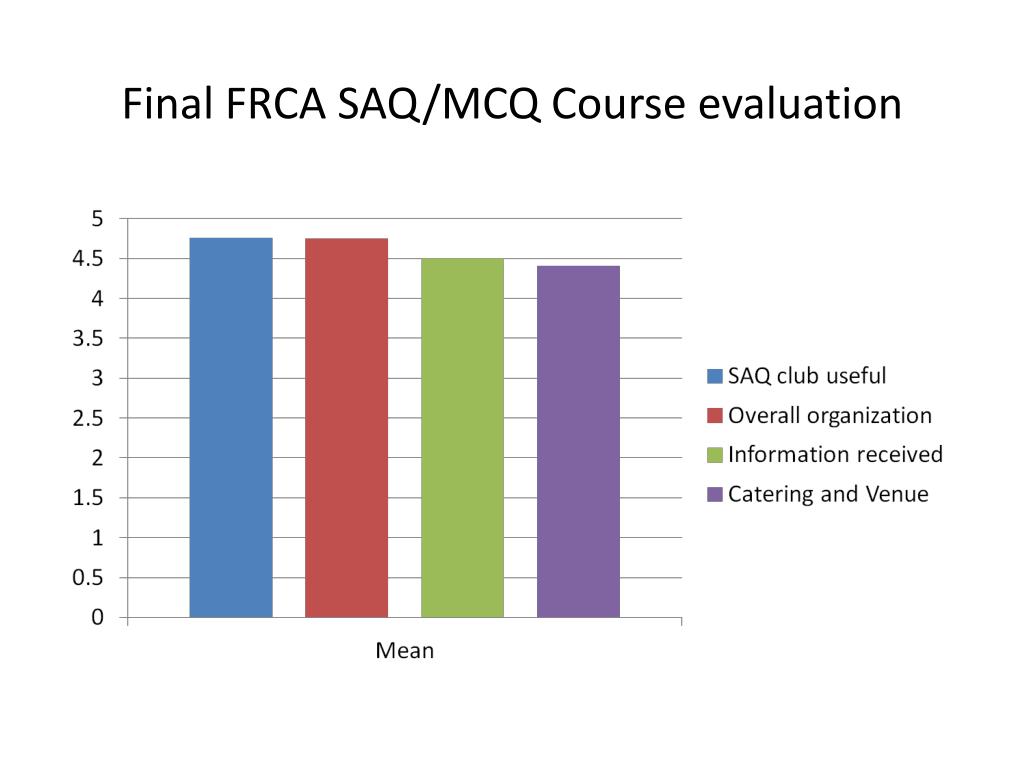 Final FRCA SAQ/MCQ Course evaluation

5
4.5
4
3.5
3
2.5
2
1.5
1
0.5
0

Mean

SAQ club useful
Overall organization
Information received
Catering and Venue